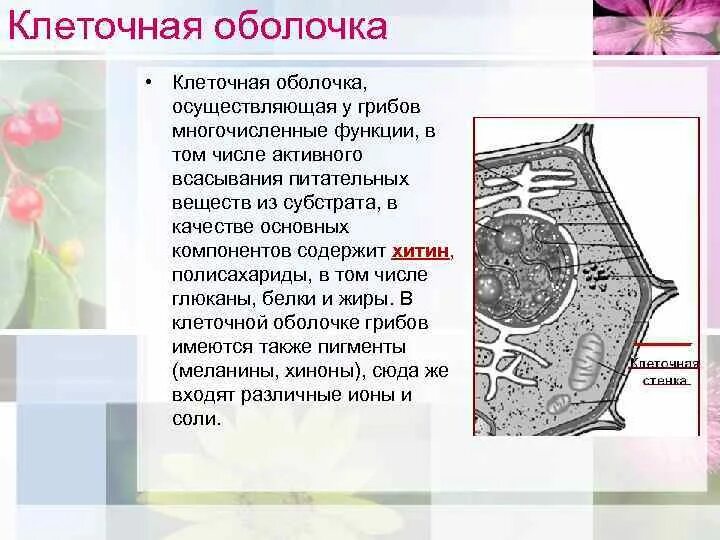 Клеточная оболочка

• Клеточная оболочка, осуществляющая у грибов многочисленные функции, в том числе активного всасывания питательных веществ из субстрата, в качестве основных компонентов содержит хитин, полисахариды, в том числе глюканы, белки и жиры. В клеточной оболочке грибов имеются также пигменты (меланины, хиноны), сюда же входят различные ионы и соли.

Клеточная стенка